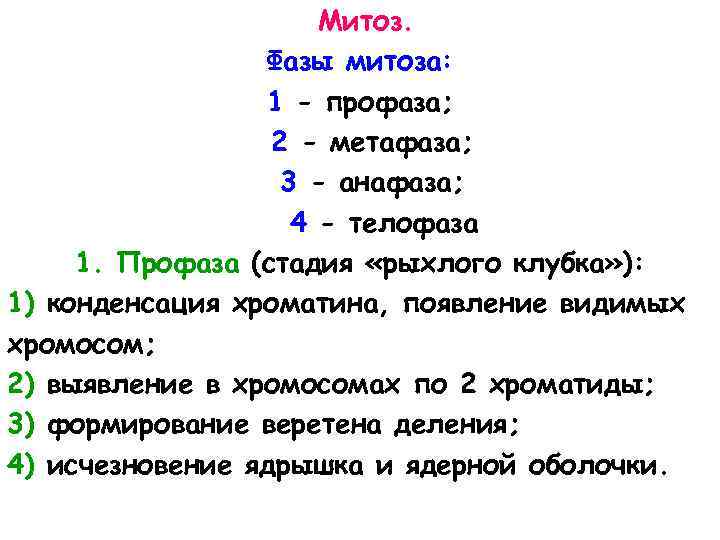 Митоз.

Фазы митоза:

1 - профаза;

2 - метафаза;

3 - анафаза;

4 - телофаза

1. Профаза (стадия «рыхлого клубка»):

1) конденсация хроматина, появление видимых хромосом;

2) выявление в хромосомах по 2 хроматиды;

3) формирование веретена деления;

4) исчезновение ядрышка и ядерной оболочки.